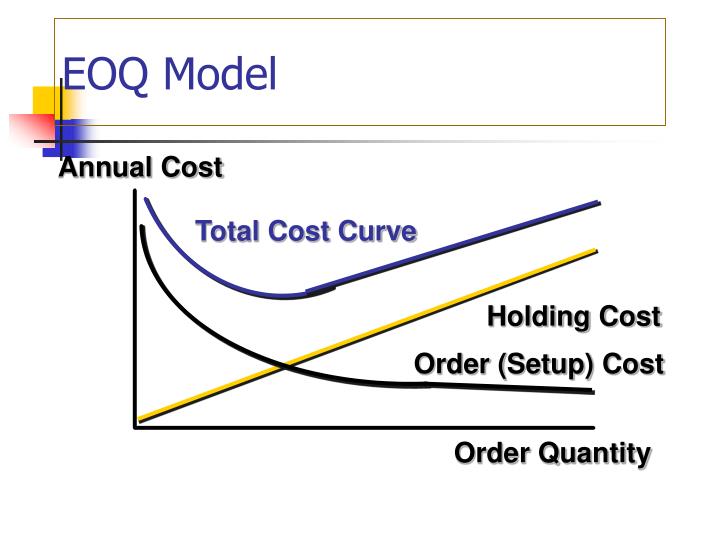 EOQ Model

Annual Cost

Total Cost Curve

Holding Cost

Order (Setup) Cost

Order Quantity